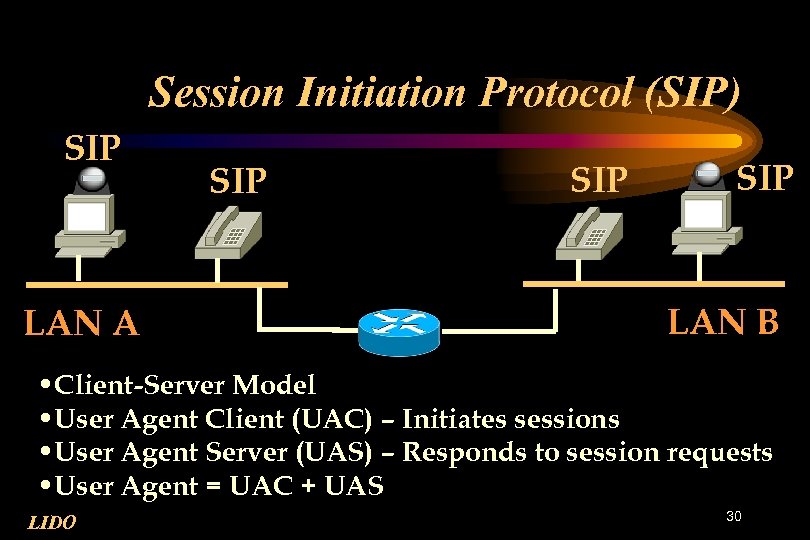 Session Initiation Protocol (SIP)

SIP

SIP

SIP

SIP

LAN A

LAN B

•Client-Server Model
•User Agent Client (UAC) – Initiates sessions
•User Agent Server (UAS) – Responds to session requests
•User Agent = UAC + UAS

LIDO

30